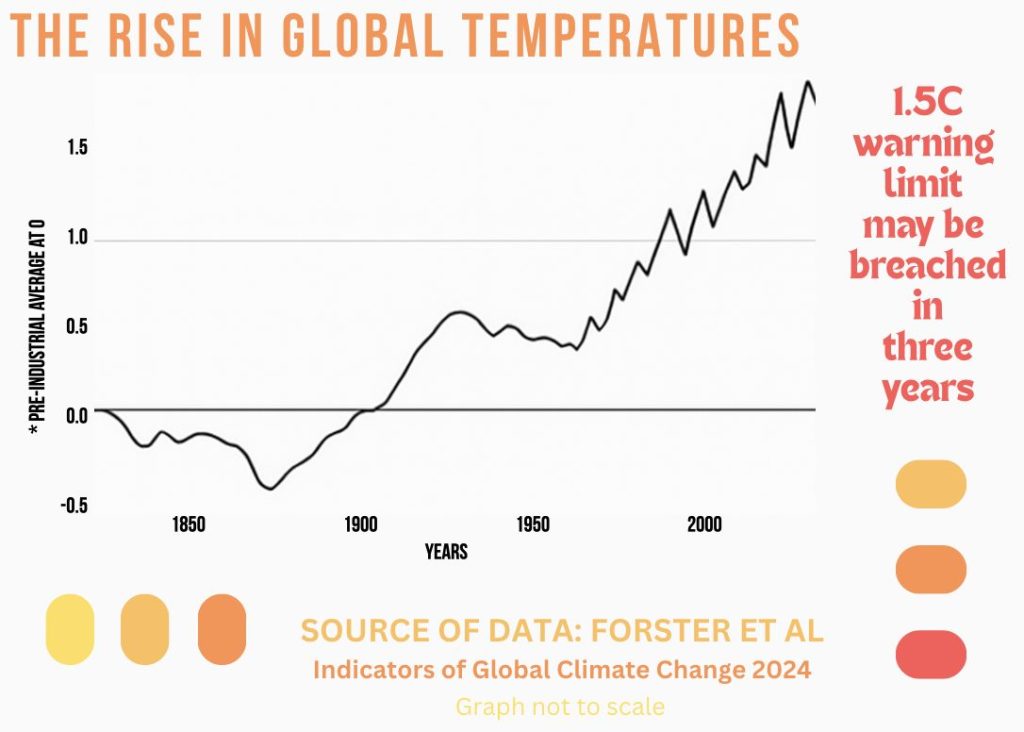 THE RISE IN GLOBAL TEMPERATURES

* PRE-INDUSTRIAL AVERAGE AT 0

1.5
1.0
0.5
0.0
-0.5

1850
1900
1950
2000

YEARS

1.5C warning limit may be breached in three years

SOURCE OF DATA: FORSTER ET AL
Indicators of Global Climate Change 2024
Graph not to scale